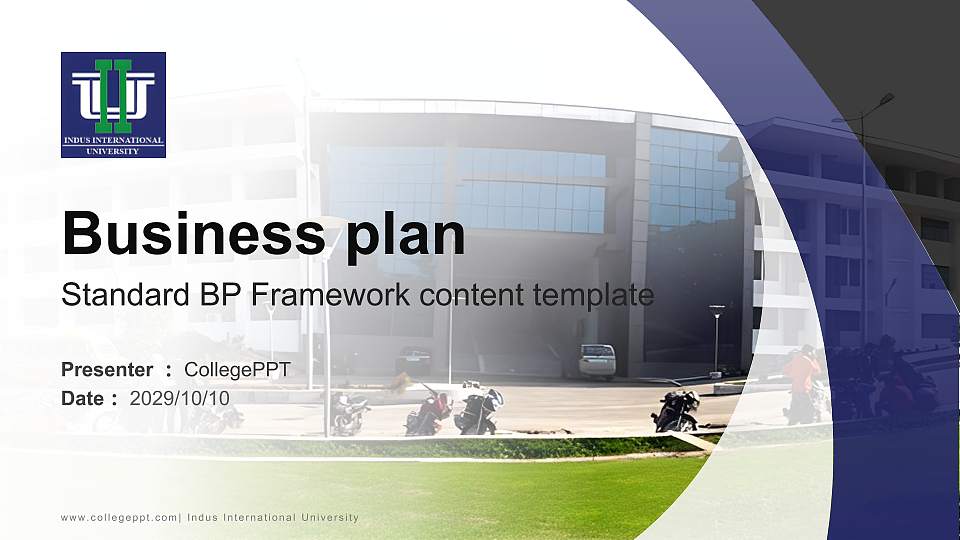 INDUS INTERNATIONAL UNIVERSITY

Business plan

Standard BP Framework content template

Presenter ： CollegePPT

Date ： 2029/10/10

www.collegeppt.com| Indus International University